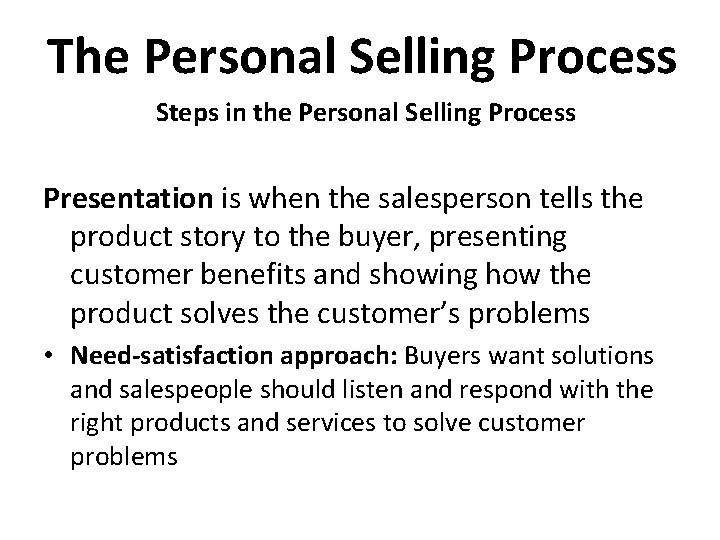 The Personal Selling Process

Steps in the Personal Selling Process

Presentation is when the salesperson tells the product story to the buyer, presenting customer benefits and showing how the product solves the customer's problems

• Need-satisfaction approach: Buyers want solutions and salespeople should listen and respond with the right products and services to solve customer problems